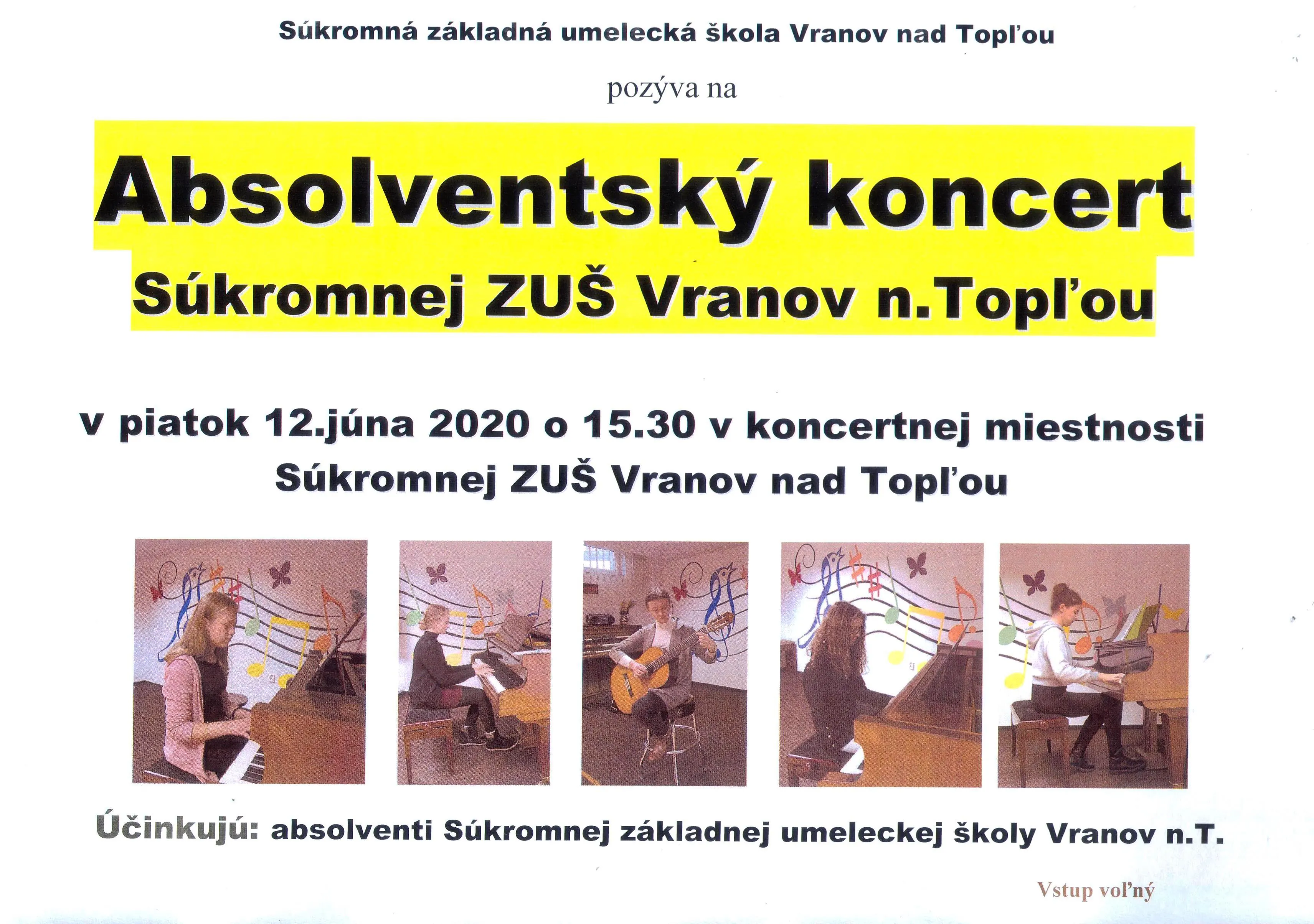 Súkromná základná umelecká škola Vranov nad Topľou

pozýva na

Absolventský koncert
Súkromnej ZUŠ Vranov n.Topľou

v piatok 12.júna 2020 o 15.30 v koncertnej miestnosti
Súkromnej ZUŠ Vranov nad Topľou

Účinkujú: absolventi Súkromnej základnej umeleckej školy Vranov n.T.

Vstup voľný